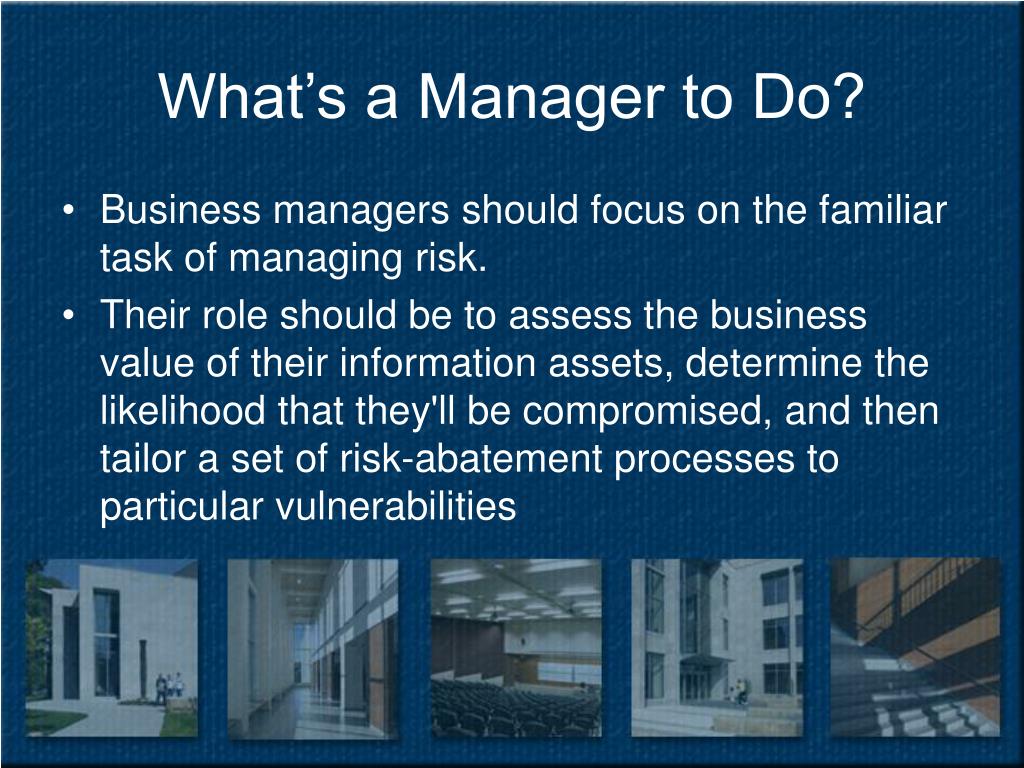 What's a Manager to Do?

• Business managers should focus on the familiar task of managing risk.
• Their role should be to assess the business value of their information assets, determine the likelihood that they'll be compromised, and then tailor a set of risk-abatement processes to particular vulnerabilities